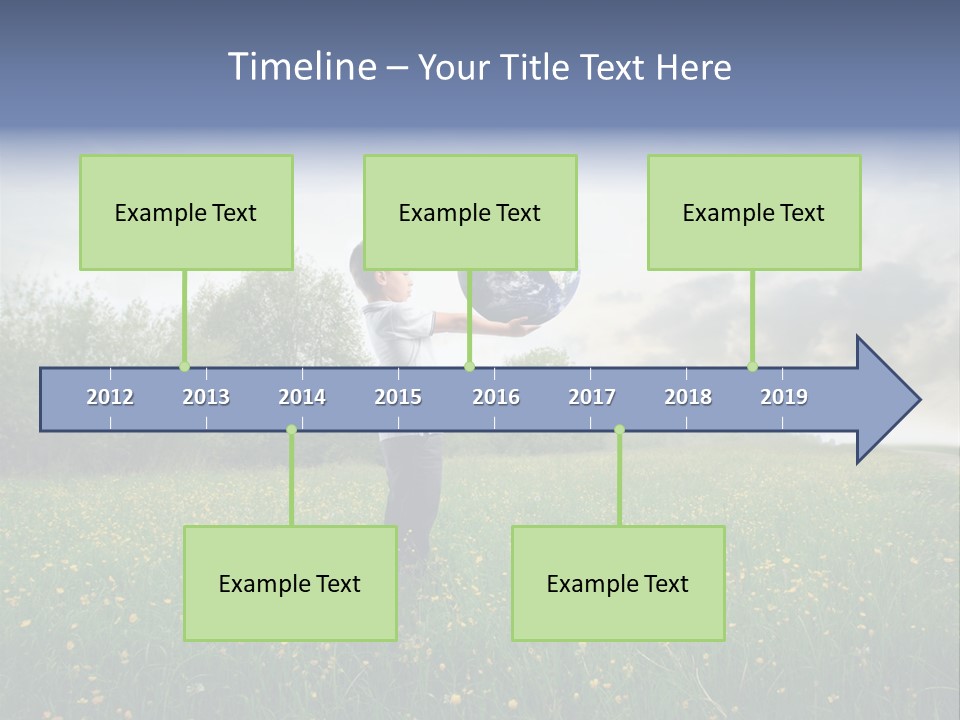 Timeline – Your Title Text Here

Example Text

Example Text

Example Text

2012 2013 2014 2015 2016 2017 2018 2019

Example Text

Example Text